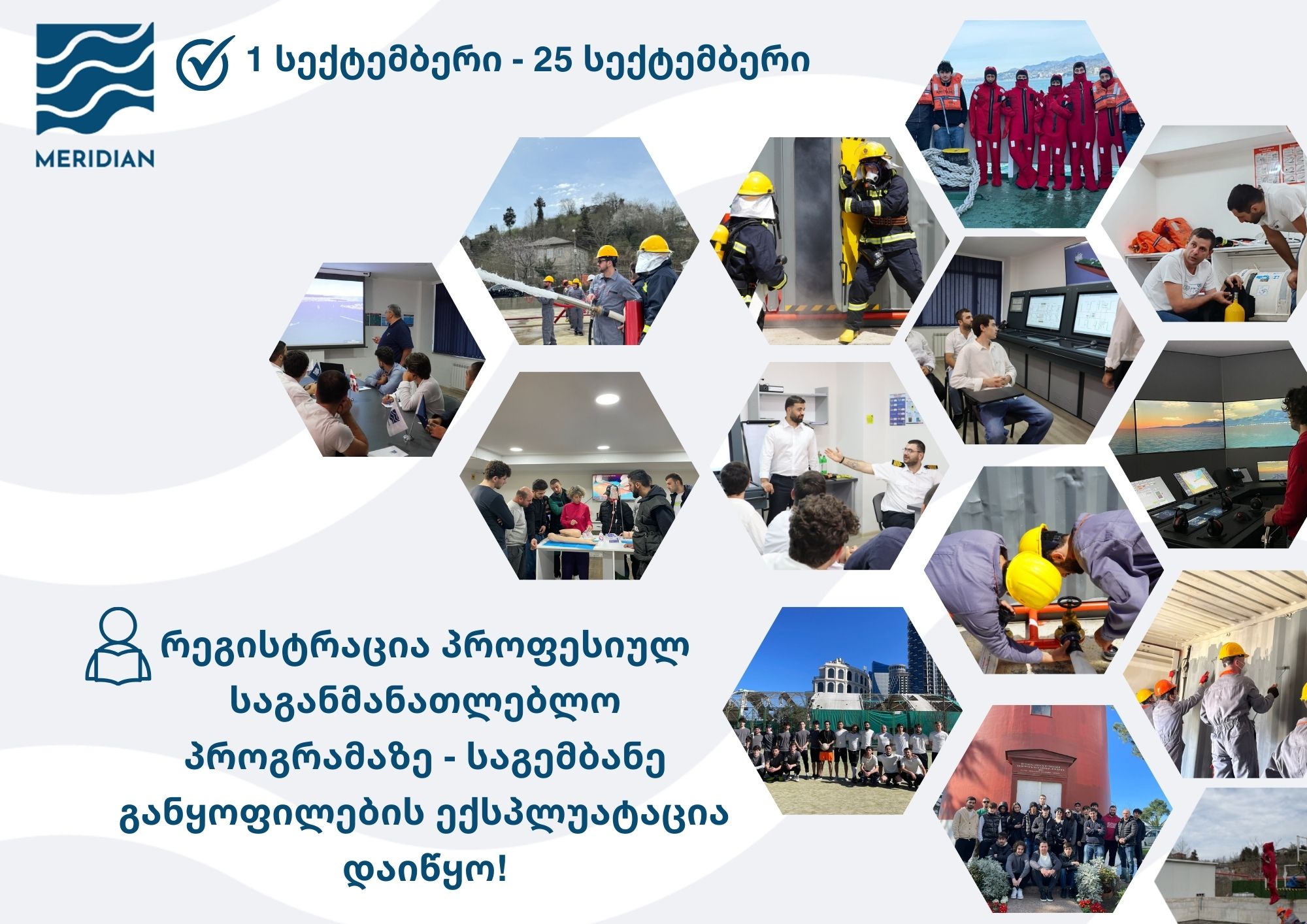 MERIDIAN

1 სექტემბერი - 25 სექტემბერი

რეგისტრაცია პროფესიულ საგანმანათლებლო პროგრამაზე - საგემბანე განყოფილების ექსპლუატაცია დაიწყო!